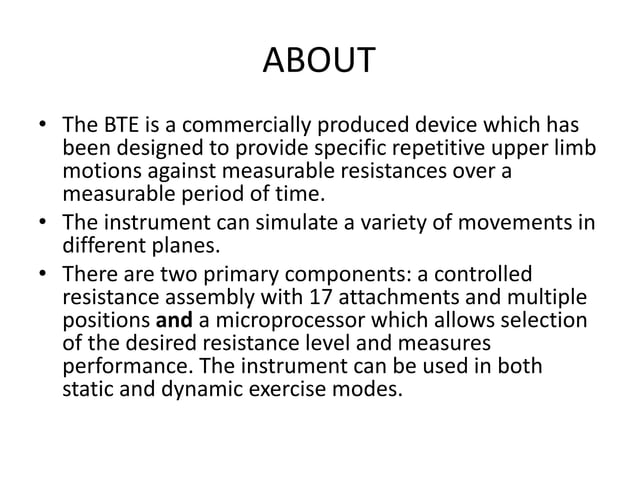 ABOUT

• The BTE is a commercially produced device which has been designed to provide specific repetitive upper limb motions against measurable resistances over a measurable period of time.
• The instrument can simulate a variety of movements in different planes.
• There are two primary components: a controlled resistance assembly with 17 attachments and multiple positions and a microprocessor which allows selection of the desired resistance level and measures performance. The instrument can be used in both static and dynamic exercise modes.